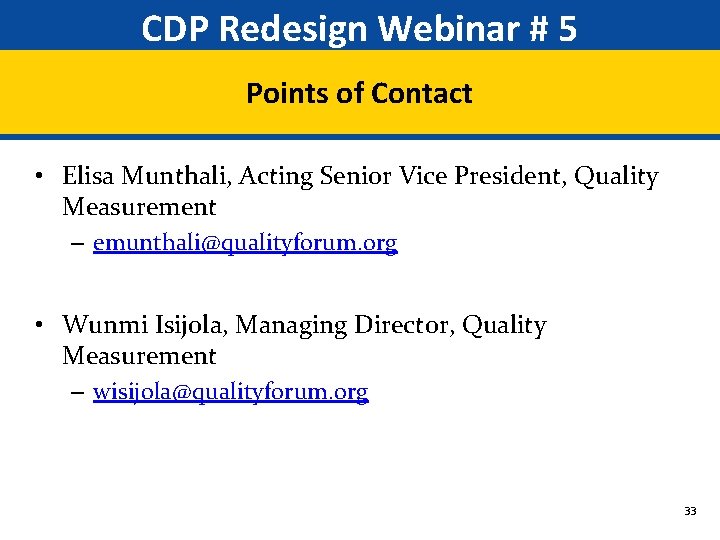 CDP Redesign Webinar # 5

Points of Contact

• Elisa Munthali, Acting Senior Vice President, Quality Measurement
– emunthali@qualityforum.org

• Wunmi Isijola, Managing Director, Quality Measurement
– wisijola@qualityforum.org

33